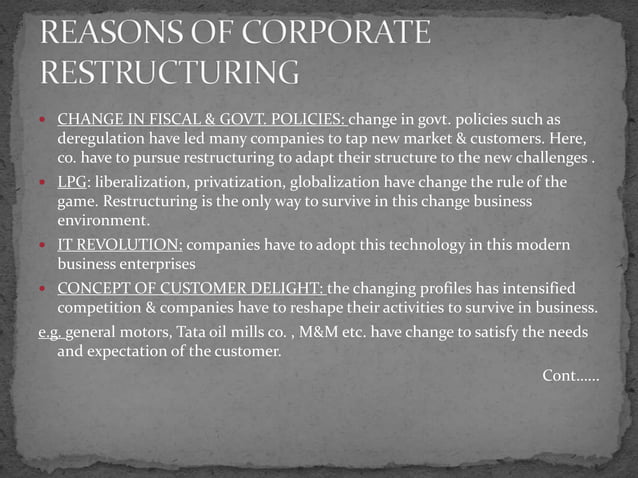 REASONS OF CORPORATE RESTRUCTURING

- CHANGE IN FISCAL & GOVT. POLICIES: change in govt. policies such as deregulation have led many companies to tap new market & customers. Here, co. have to pursue restructuring to adapt their structure to the new challenges .
- LPG: liberalization, privatization, globalization have change the rule of the game. Restructuring is the only way to survive in this change business environment.
- IT REVOLUTION: companies have to adopt this technology in this modern business enterprises
- CONCEPT OF CUSTOMER DELIGHT: the changing profiles has intensified competition & companies have to reshape their activities to survive in business.

e.g. general motors, Tata oil mills co. , M&M etc. have change to satisfy the needs and expectation of the customer.

Cont……